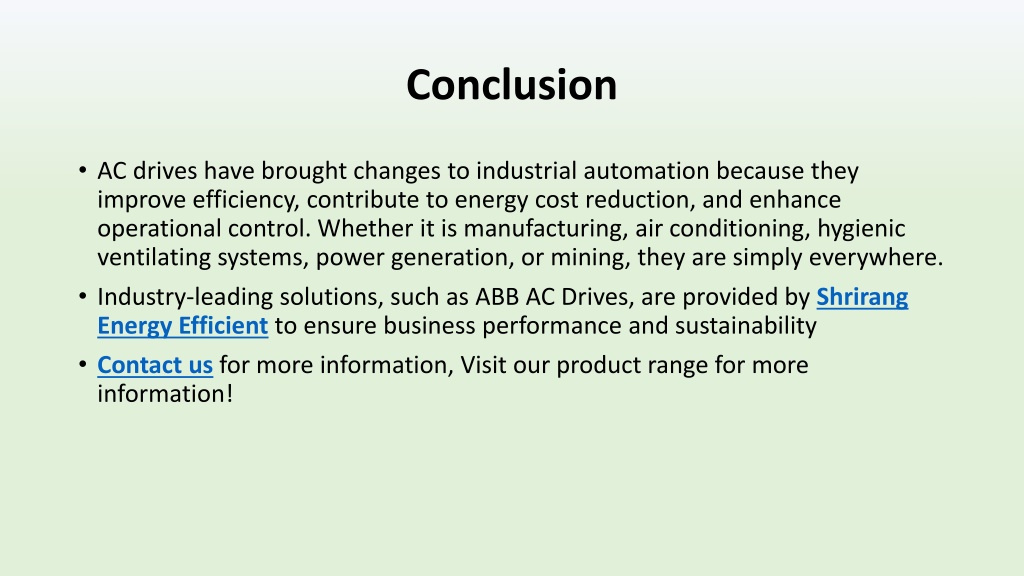 Conclusion

• AC drives have brought changes to industrial automation because they improve efficiency, contribute to energy cost reduction, and enhance operational control. Whether it is manufacturing, air conditioning, hygienic ventilating systems, power generation, or mining, they are simply everywhere.

• Industry-leading solutions, such as ABB AC Drives, are provided by Shrirang Energy Efficient to ensure business performance and sustainability

• Contact us for more information, Visit our product range for more information!